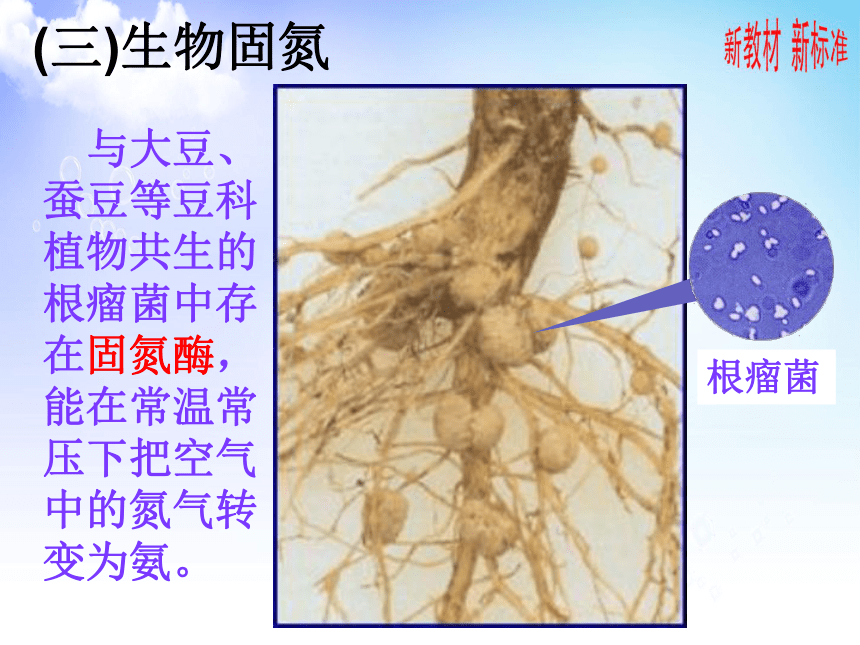 (三)生物固氮

新教材 新标准

与大豆、蚕豆等豆科植物共生的根瘤菌中存在固氮酶，能在常温常压下把空气中的氮气转变为氨。

根瘤菌